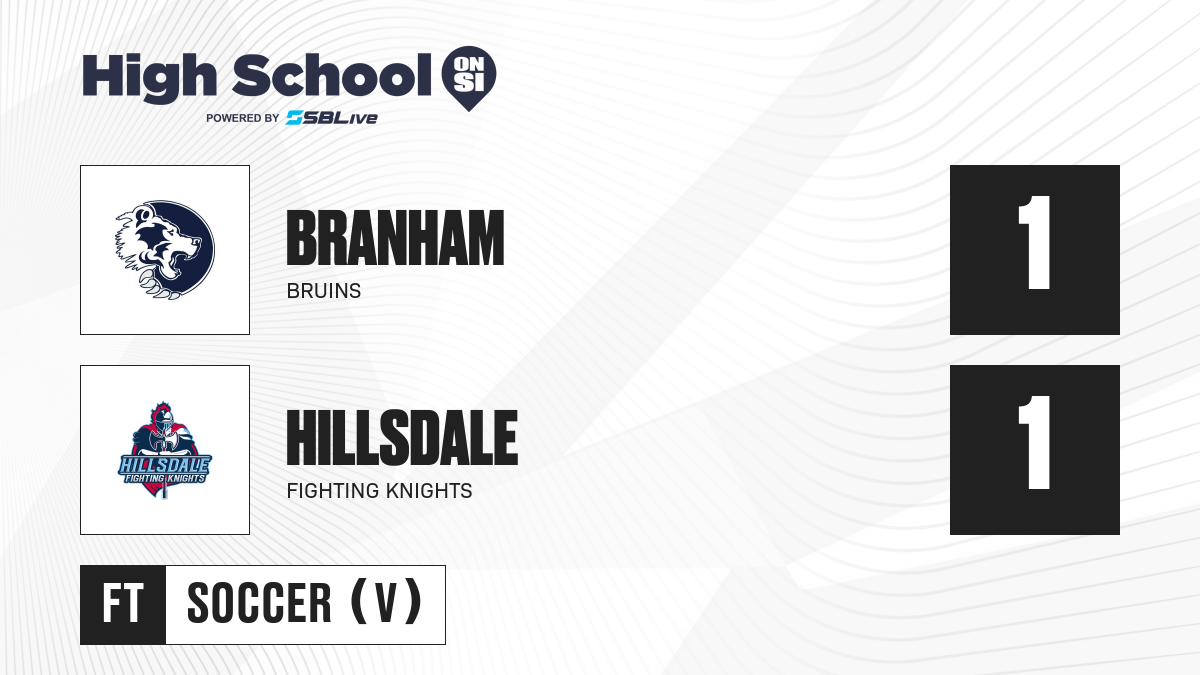 High School ON SI
POWERED BY SBLive

BRANHAM
BRUINS

1

HILLSDALE
FIGHTING KNIGHTS
HILLSDALE FIGHTING KNIGHTS

1

FT SOCCER (V)